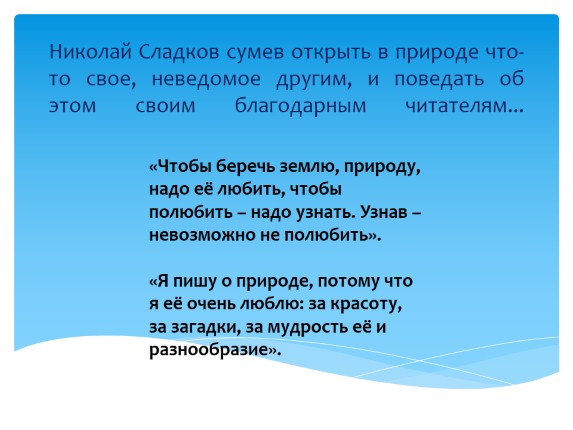 Николай Сладков сумев открыть в природе что-то свое, неведомое другим, и поведать об этом своим благодарным читателям…

«Чтобы беречь землю, природу, надо её любить, чтобы полюбить – надо узнать. Узнав – невозможно не полюбить».

«Я пишу о природе, потому что я её очень люблю: за красоту, за загадки, за мудрость её и разнообразие».